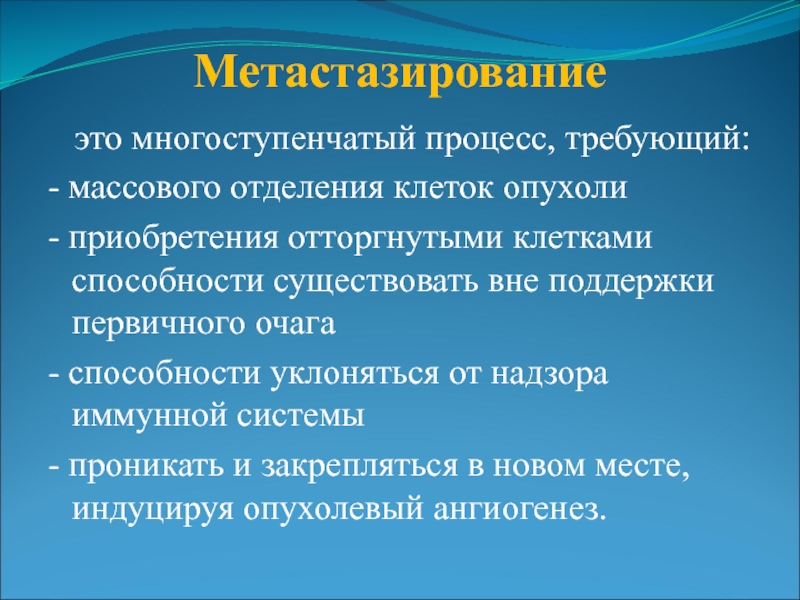 Метастазирование

это многоступенчатый процесс, требующий:

- массового отделения клеток опухоли

- приобретения отторгнутыми клетками способности существовать вне поддержки первичного очага

- способности уклоняться от надзора иммунной системы

- проникать и закрепляться в новом месте, индуцируя опухолевый ангиогенез.